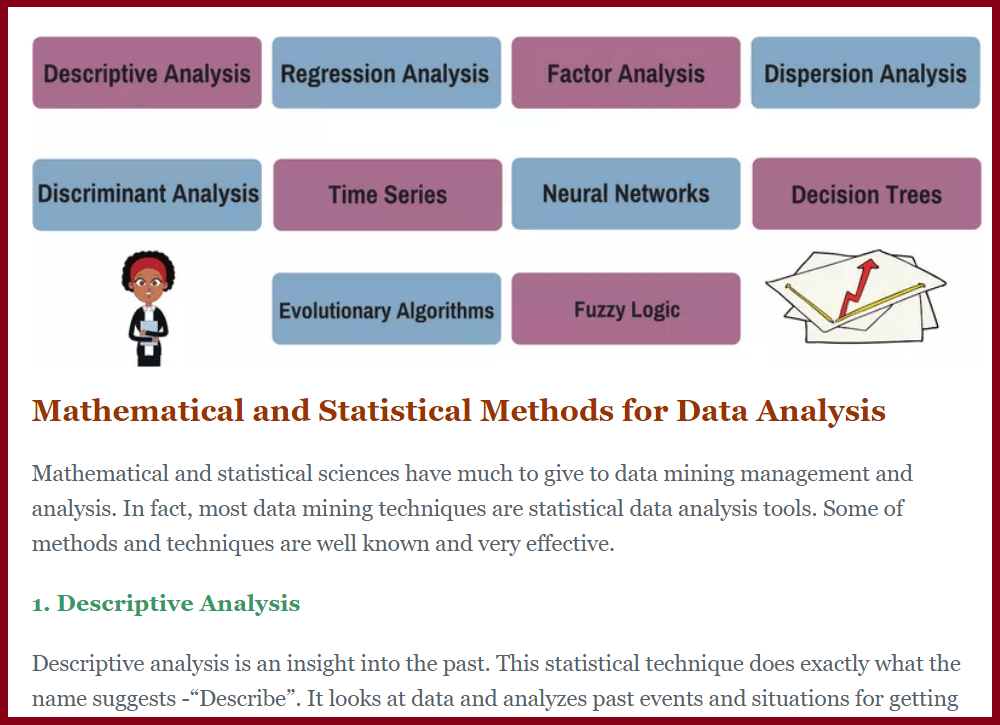 Descriptive Analysis

Regression Analysis

Factor Analysis

Dispersion Analysis

Discriminant Analysis

Time Series

Neural Networks

Decision Trees

Evolutionary Algorithms

Fuzzy Logic

Mathematical and Statistical Methods for Data Analysis

Mathematical and statistical sciences have much to give to data mining management and analysis. In fact, most data mining techniques are statistical data analysis tools. Some of methods and techniques are well known and very effective.

1. Descriptive Analysis

Descriptive analysis is an insight into the past. This statistical technique does exactly what the name suggests -“Describe”. It looks at data and analyzes past events and situations for getting